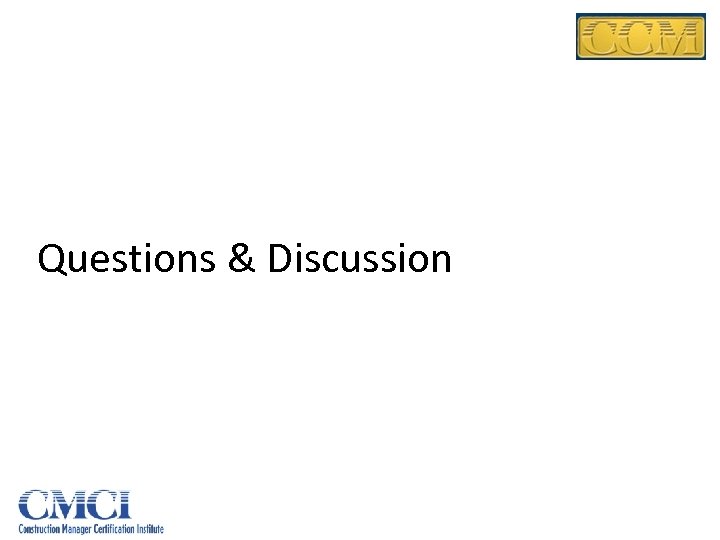 CCM

Questions & Discussion

CMCI
Construction Manager Certification Institute